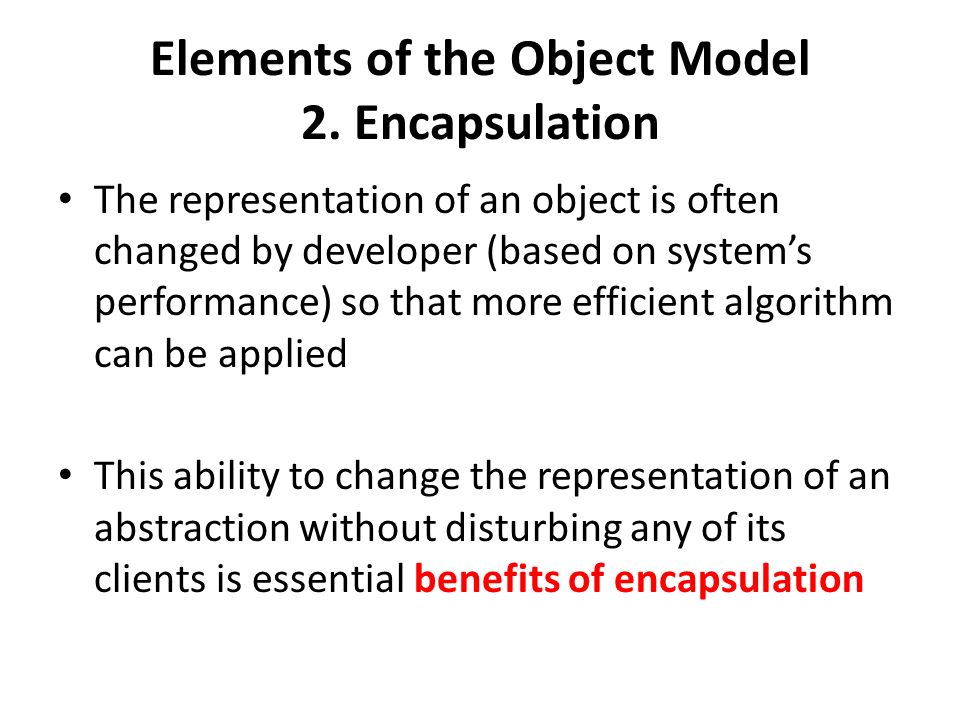 Elements of the Object Model
2. Encapsulation

• The representation of an object is often changed by developer (based on system's performance) so that more efficient algorithm can be applied

• This ability to change the representation of an abstraction without disturbing any of its clients is essential benefits of encapsulation